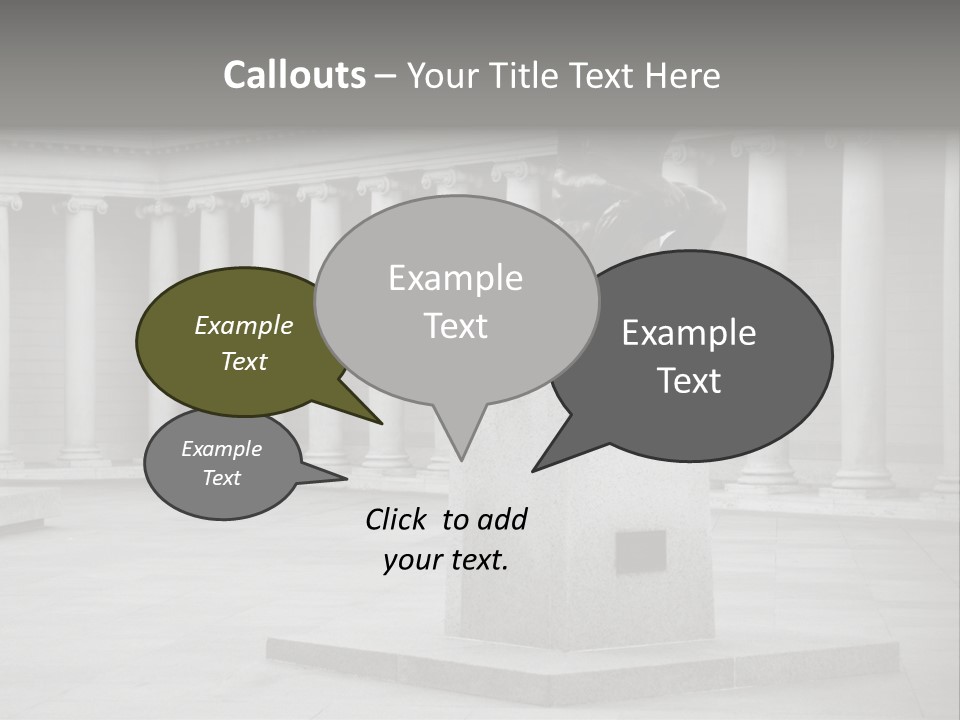 Callouts – Your Title Text Here

Example Text

Example Text

Example Text

Example Text

Click to add your text.